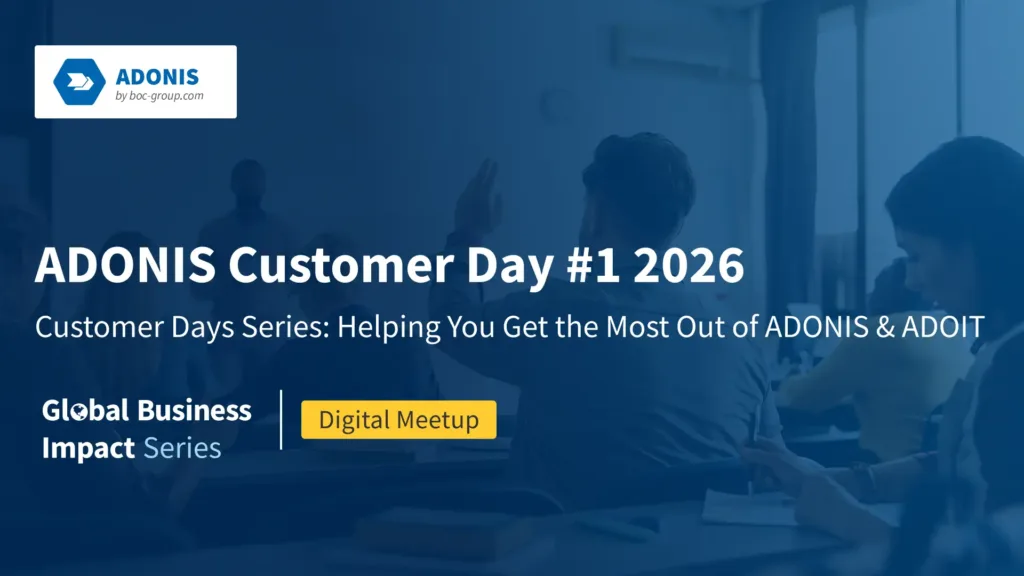 ADONIS
by boc-group.com

ADONIS Customer Day #1 2026

Customer Days Series: Helping You Get the Most Out of ADONIS & ADOIT

Global Business Impact Series

Digital Meetup